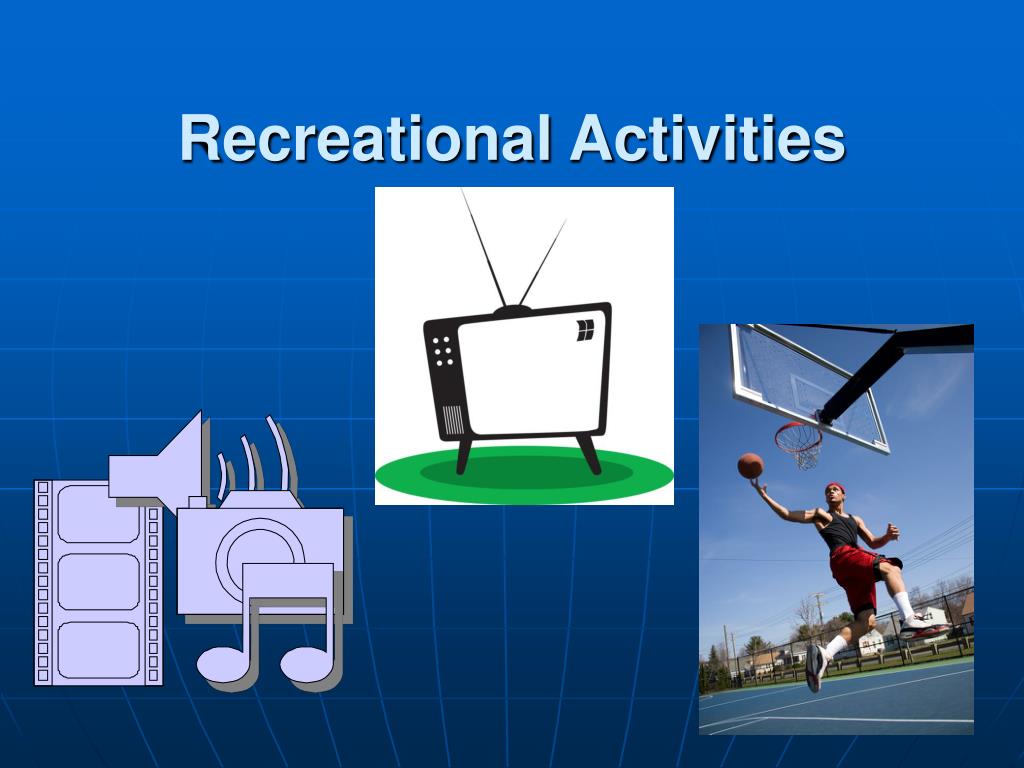 Recreational Activities